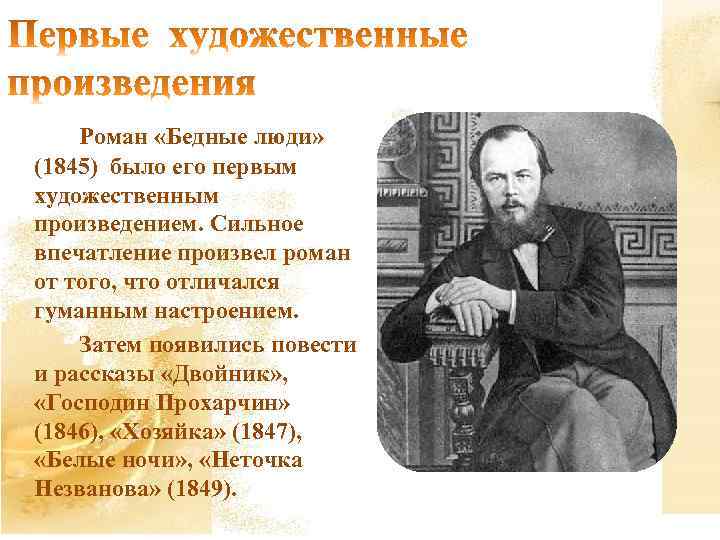 Первые художественные произведения

Роман «Бедные люди» (1845) было его первым художественным произведением. Сильное впечатление произвел роман от того, что отличался гуманным настроением.

Затем появились повести и рассказы «Двойник», «Господин Прохарчин» (1846), «Хозяйка» (1847), «Белые ночи», «Неточка Незванова» (1849).